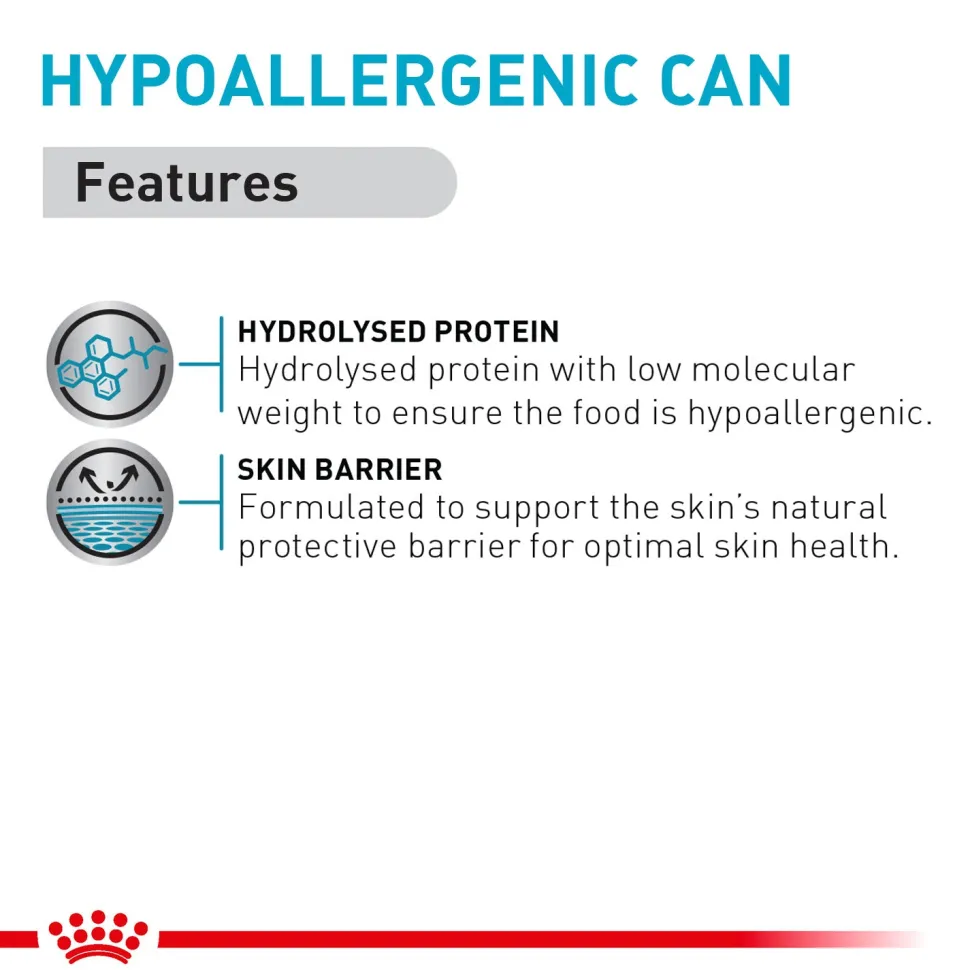 HYPOALLERGENIC CAN

Features

HYDROLYSED PROTEIN
Hydrolysed protein with low molecular weight to ensure the food is hypoallergenic.

SKIN BARRIER
Formulated to support the skin's natural protective barrier for optimal skin health.